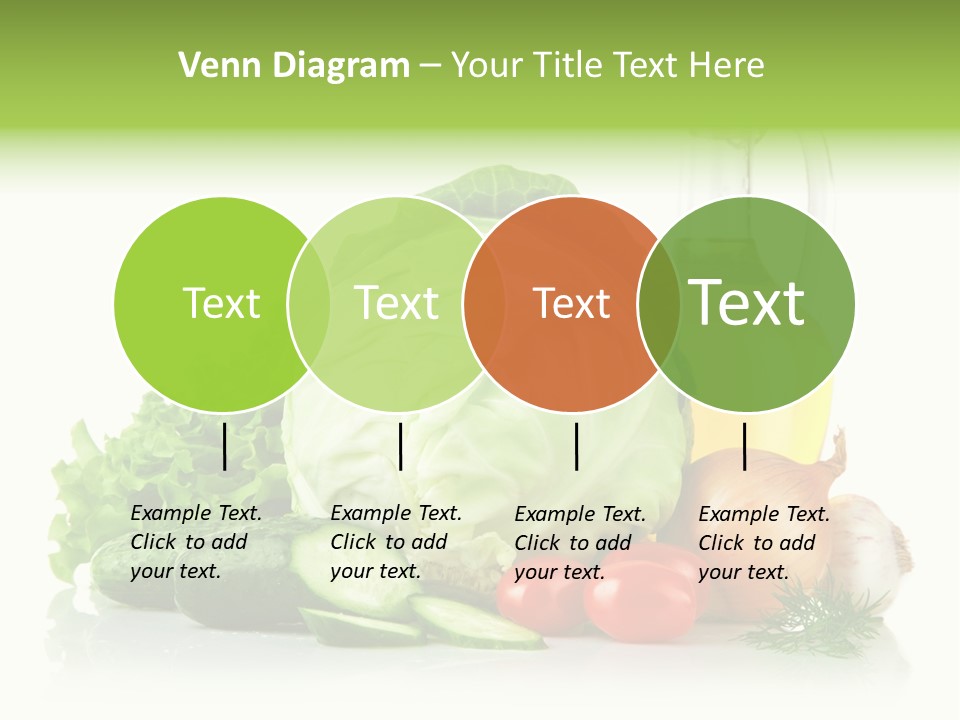 Venn Diagram – Your Title Text Here

Text

Text

Text

Text

Example Text. Click to add your text.

Example Text. Click to add your text.

Example Text. Click to add your text.

Example Text. Click to add your text.